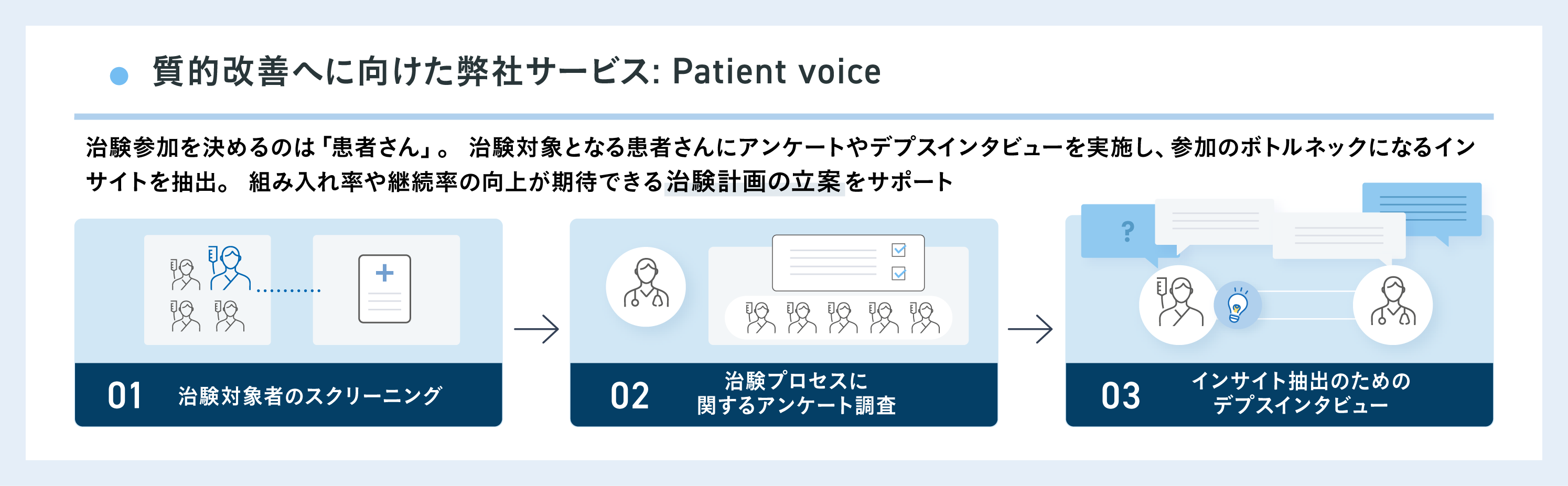 質的改善へに向けた弊社サービス: Patient voice

治験参加を決めるのは「患者さん」。 治験対象となる患者さんにアンケートやデプスインタビューを実施し、参加のボトルネックになるインサイトを抽出。 組み入れ率や継続率の向上が期待できる治験計画の立案をサポート

?

01 治験対象者のスクリーニング

02 治験プロセスに関するアンケート調査

03 インサイト抽出のためのデプスインタビュー